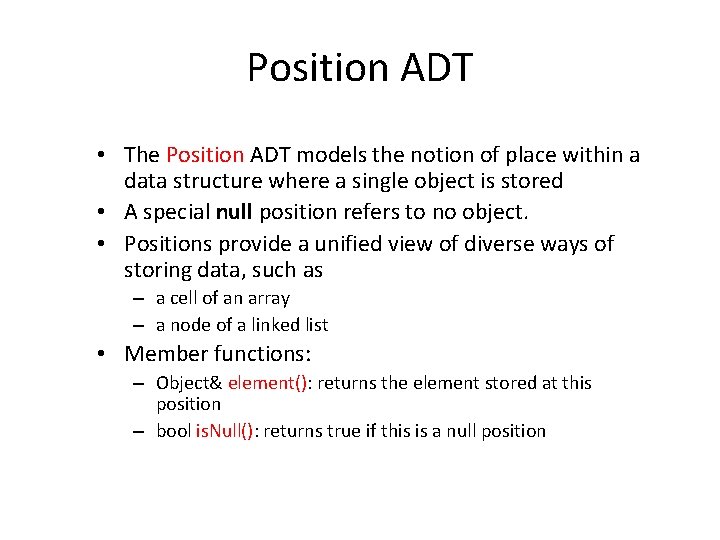 Position ADT

• The Position ADT models the notion of place within a data structure where a single object is stored
• A special null position refers to no object.
• Positions provide a unified view of diverse ways of storing data, such as
– a cell of an array
– a node of a linked list
• Member functions:
– Object& element(): returns the element stored at this position
– bool isNull(): returns true if this is a null position